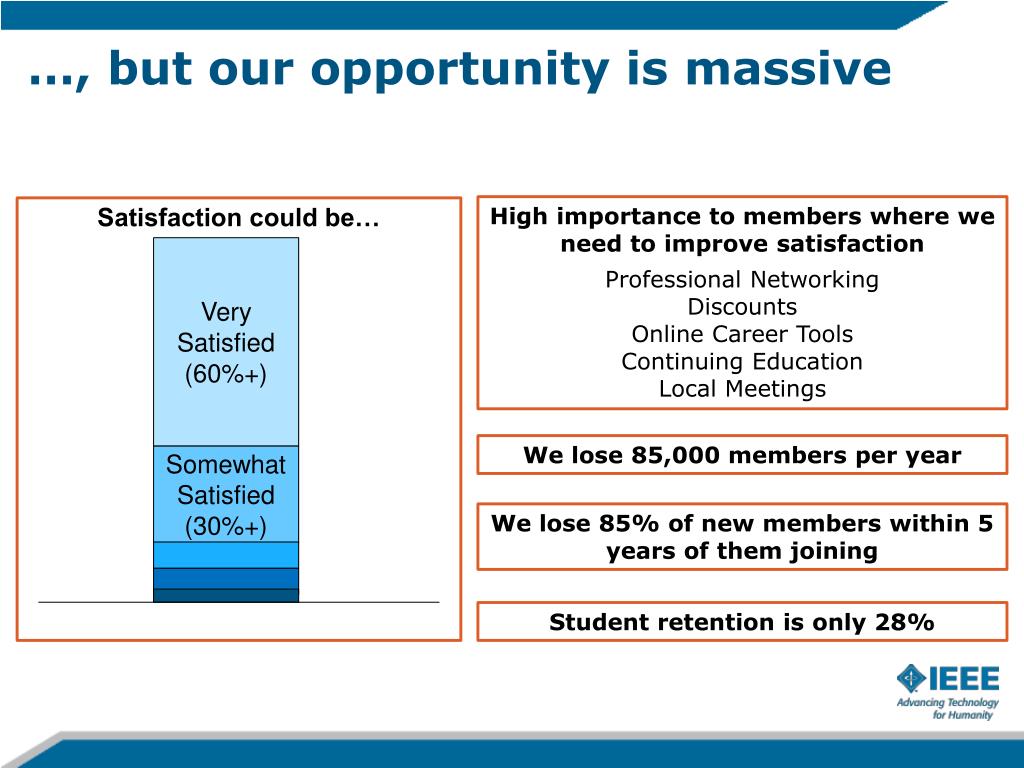 …, but our opportunity is massive

Satisfaction could be…

Very Satisfied (60%+)

Somewhat Satisfied (30%+)

High importance to members where we need to improve satisfaction

Professional Networking
Discounts
Online Career Tools
Continuing Education
Local Meetings

We lose 85,000 members per year

We lose 85% of new members within 5 years of them joining

Student retention is only 28%

IEEE
Advancing Technology for Humanity